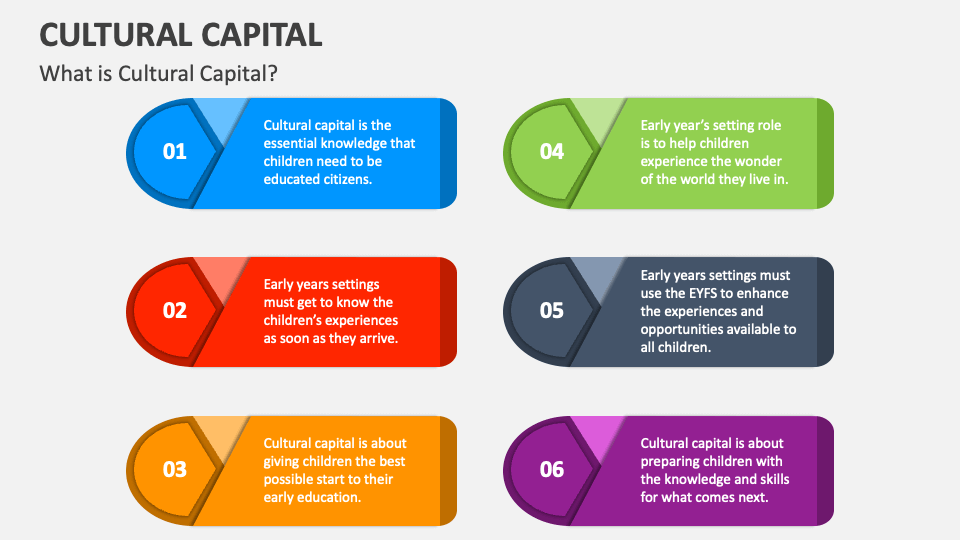 CULTURAL CAPITAL

What is Cultural Capital?

01

Cultural capital is the essential knowledge that children need to be educated citizens.

02

Early years settings must get to know the children's experiences as soon as they arrive.

03

Cultural capital is about giving children the best possible start to their early education.

04

Early year's setting role is to help children experience the wonder of the world they live in.

05

Early years settings must use the EYFS to enhance the experiences and opportunities available to all children.

06

Cultural capital is about preparing children with the knowledge and skills for what comes next.